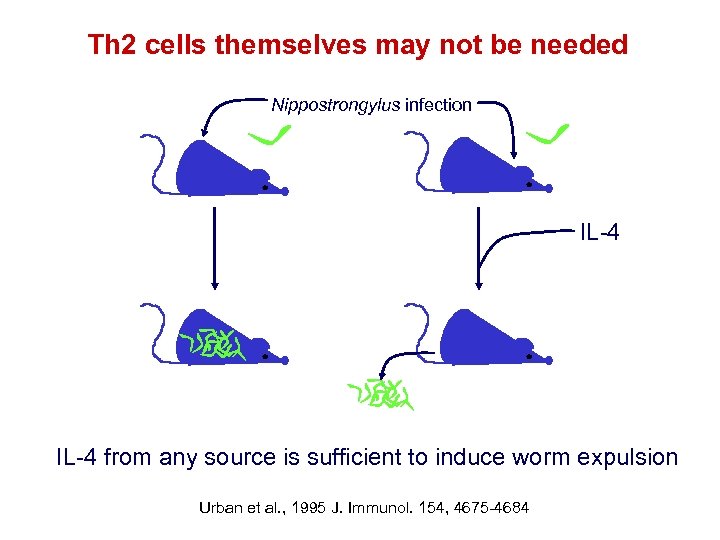 Th2 cells themselves may not be needed

Nippostrongylus infection

IL-4

IL-4 from any source is sufficient to induce worm expulsion

Urban et al., 1995 J. Immunol. 154, 4675-4684